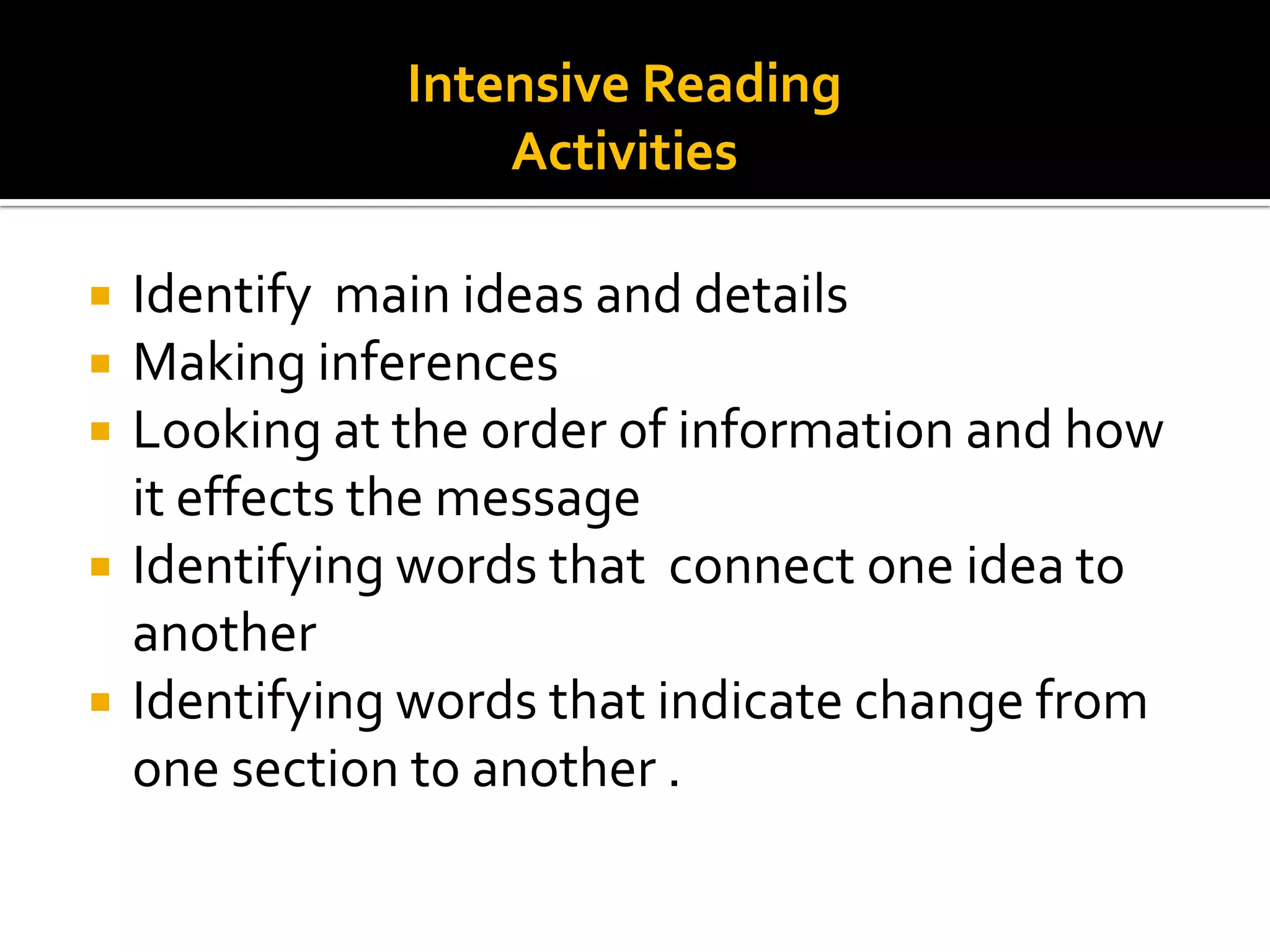 Intensive Reading
Activities

- Identify main ideas and details
- Making inferences
- Looking at the order of information and how it effects the message
- Identifying words that connect one idea to another
- Identifying words that indicate change from one section to another .